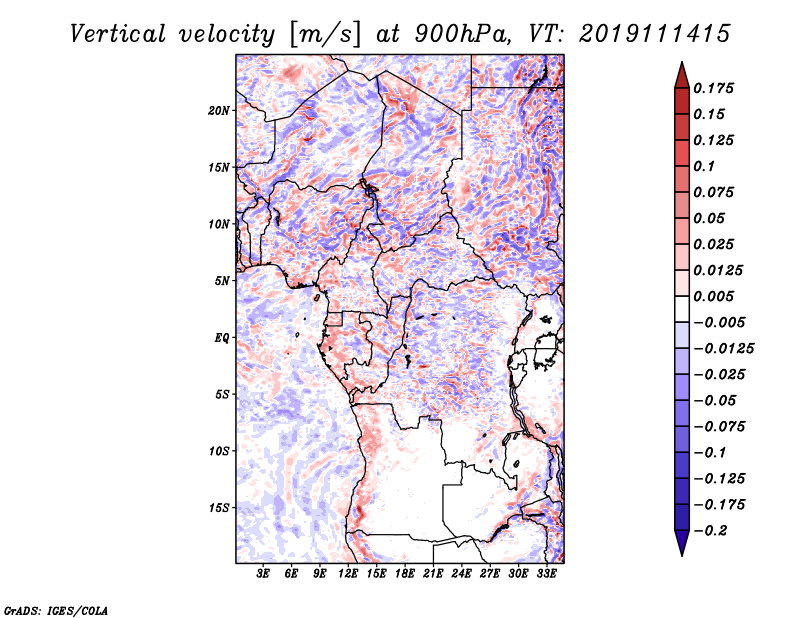 Vertical velocity [m/s] at 900hPa, VT: 2019111415

20N
15N
10N
5N
EQ
5S
10S
15S

3E 6E 9E 12E 15E 18E 21E 24E 27E 30E 33E

0.175
0.15
0.125
0.1
0.075
0.05
0.025
0.0125
0.005
−0.005
−0.0125
−0.025
−0.05
−0.075
−0.1
−0.125
−0.175
−0.2

GrADS: IGES/COLA